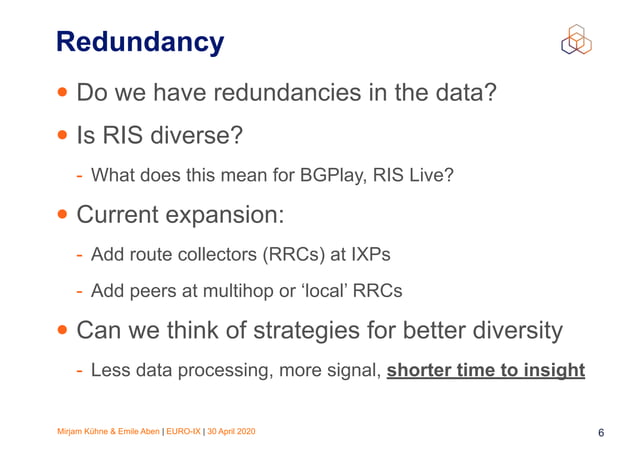 Redundancy

• Do we have redundancies in the data?

• Is RIS diverse?

- What does this mean for BGPlay, RIS Live?

• Current expansion:

- Add route collectors (RRCs) at IXPs

- Add peers at multihop or 'local' RRCs

• Can we think of strategies for better diversity

- Less data processing, more signal, shorter time to insight

Mirjam Kühne & Emile Aben | EURO-IX | 30 April 2020

6